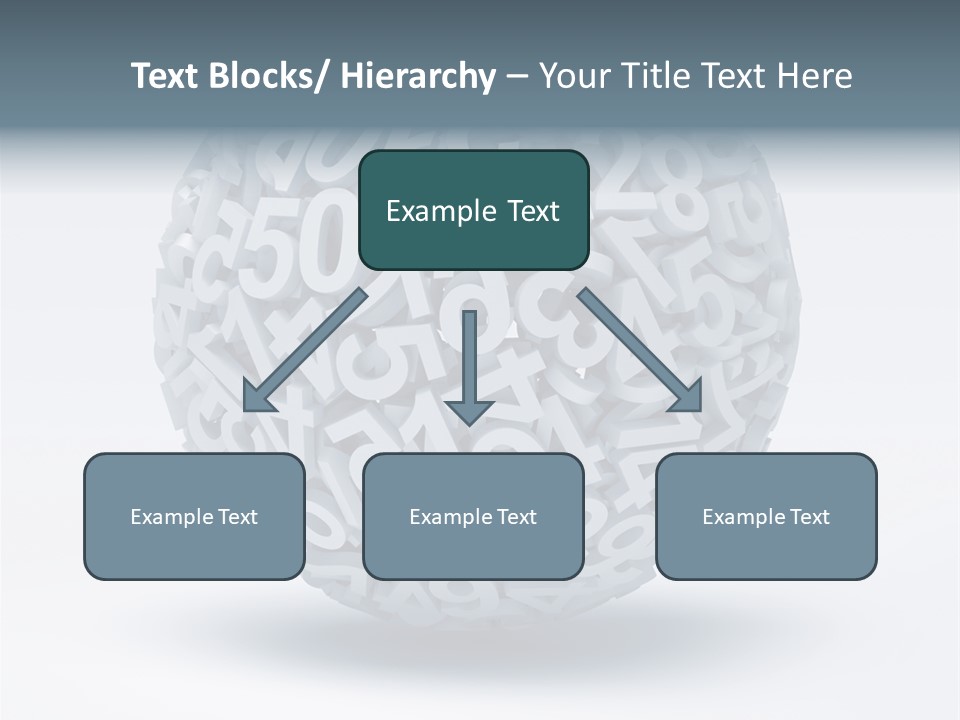 Text Blocks/ Hierarchy – Your Title Text Here

Example Text

Example Text

Example Text

Example Text